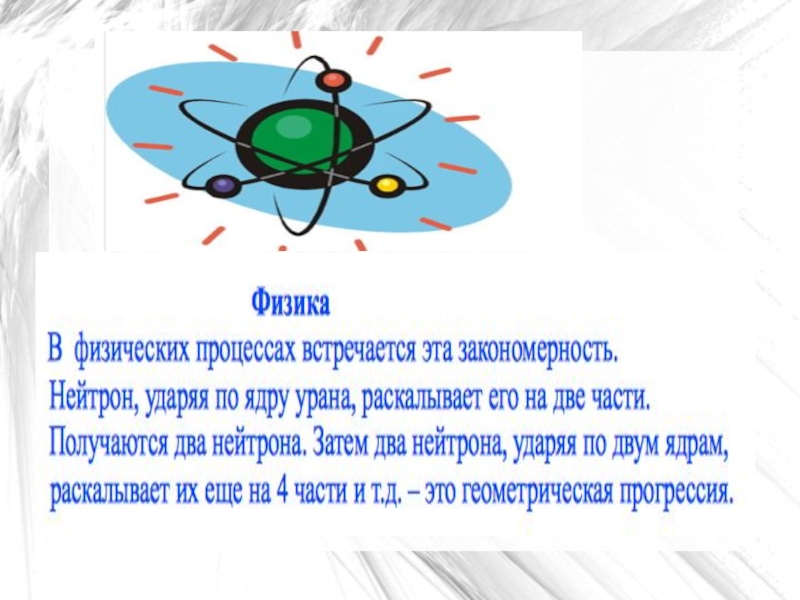 Физика

В физических процессах встречается эта закономерность. Нейтрон, ударяя по ядру урана, раскалывает его на две части. Получаются два нейтрона. Затем два нейтрона, ударяя по двум ядрам, раскалывает их еще на 4 части и т.д. – это геометрическая прогрессия.